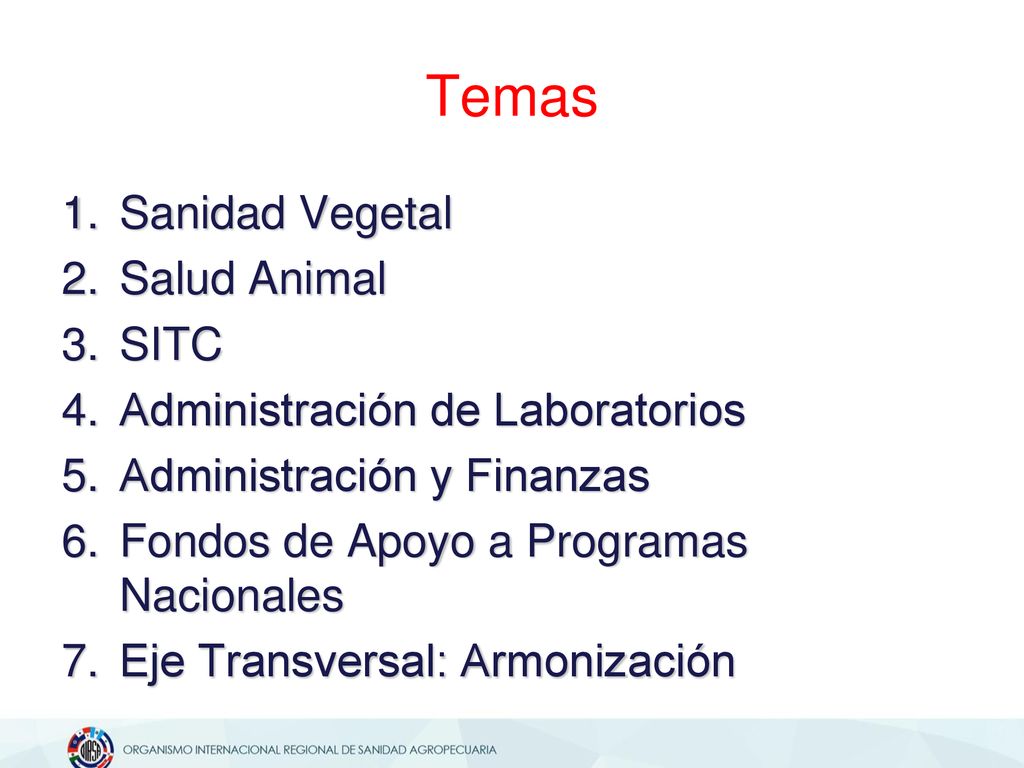 Temas

1. Sanidad Vegetal
2. Salud Animal
3. SITC
4. Administración de Laboratorios
5. Administración y Finanzas
6. Fondos de Apoyo a Programas Nacionales
7. Eje Transversal: Armonización

OIRSA

ORGANISMO INTERNACIONAL REGIONAL DE SANIDAD AGROPECUARIA